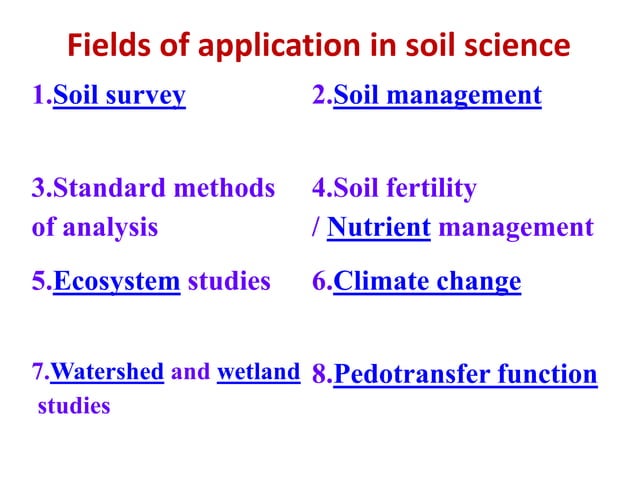 Fields of application in soil science

1.Soil survey

2.Soil management

3.Standard methods of analysis

4.Soil fertility / Nutrient management

5.Ecosystem studies

6.Climate change

7.Watershed and wetland studies

8.Pedotransfer function